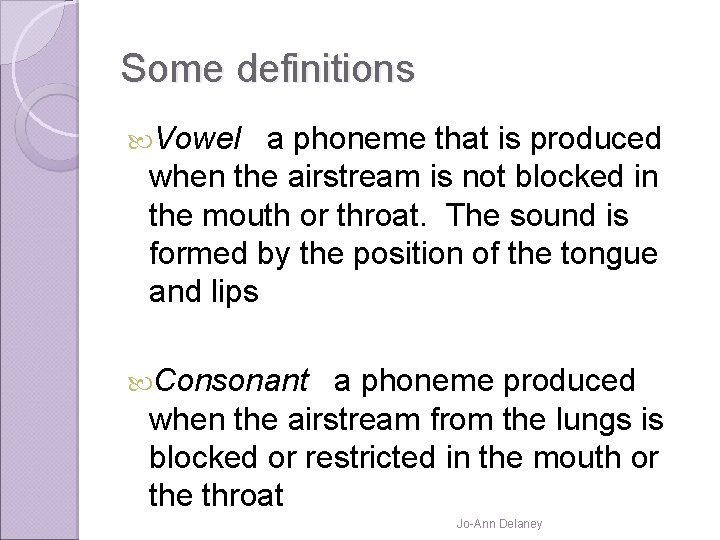 Some definitions

Vowel  a phoneme that is produced when the airstream is not blocked in the mouth or throat.  The sound is formed by the position of the tongue and lips

Consonant  a phoneme produced when the airstream from the lungs is blocked or restricted in the mouth or the throat

Jo-Ann Delaney